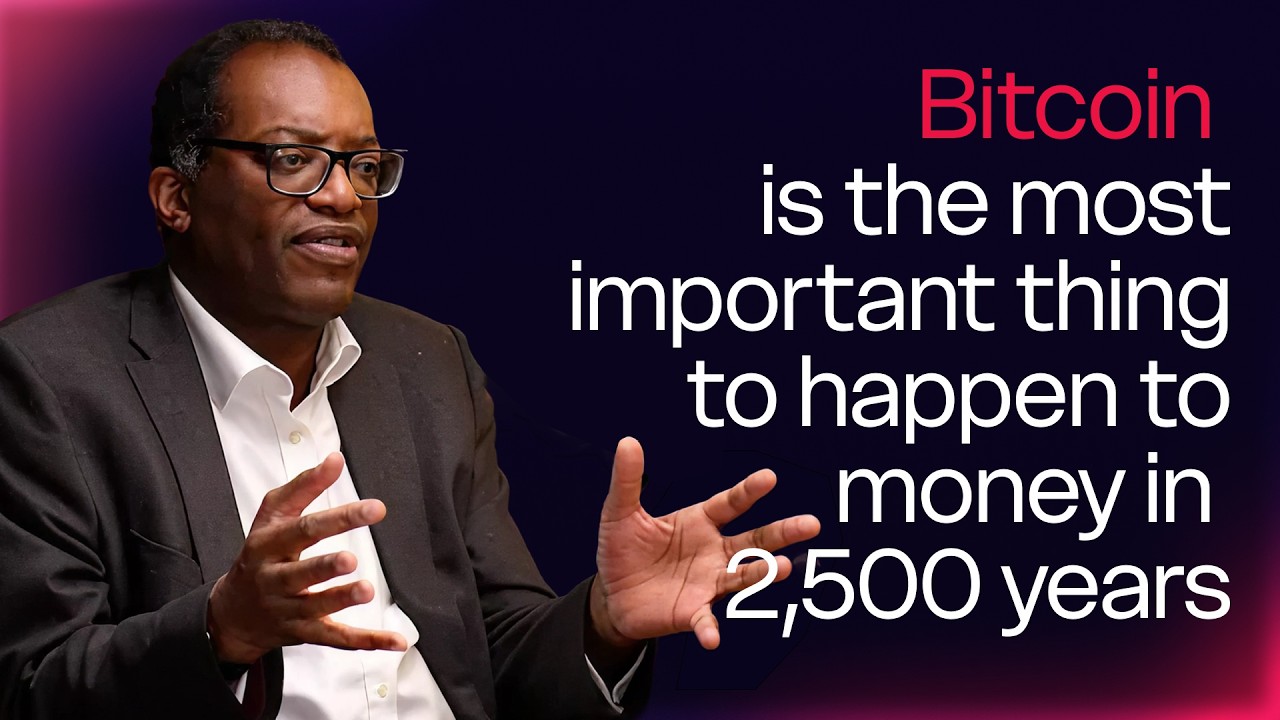 Bitcoin is the most important thing to happen to money in 2,500 years